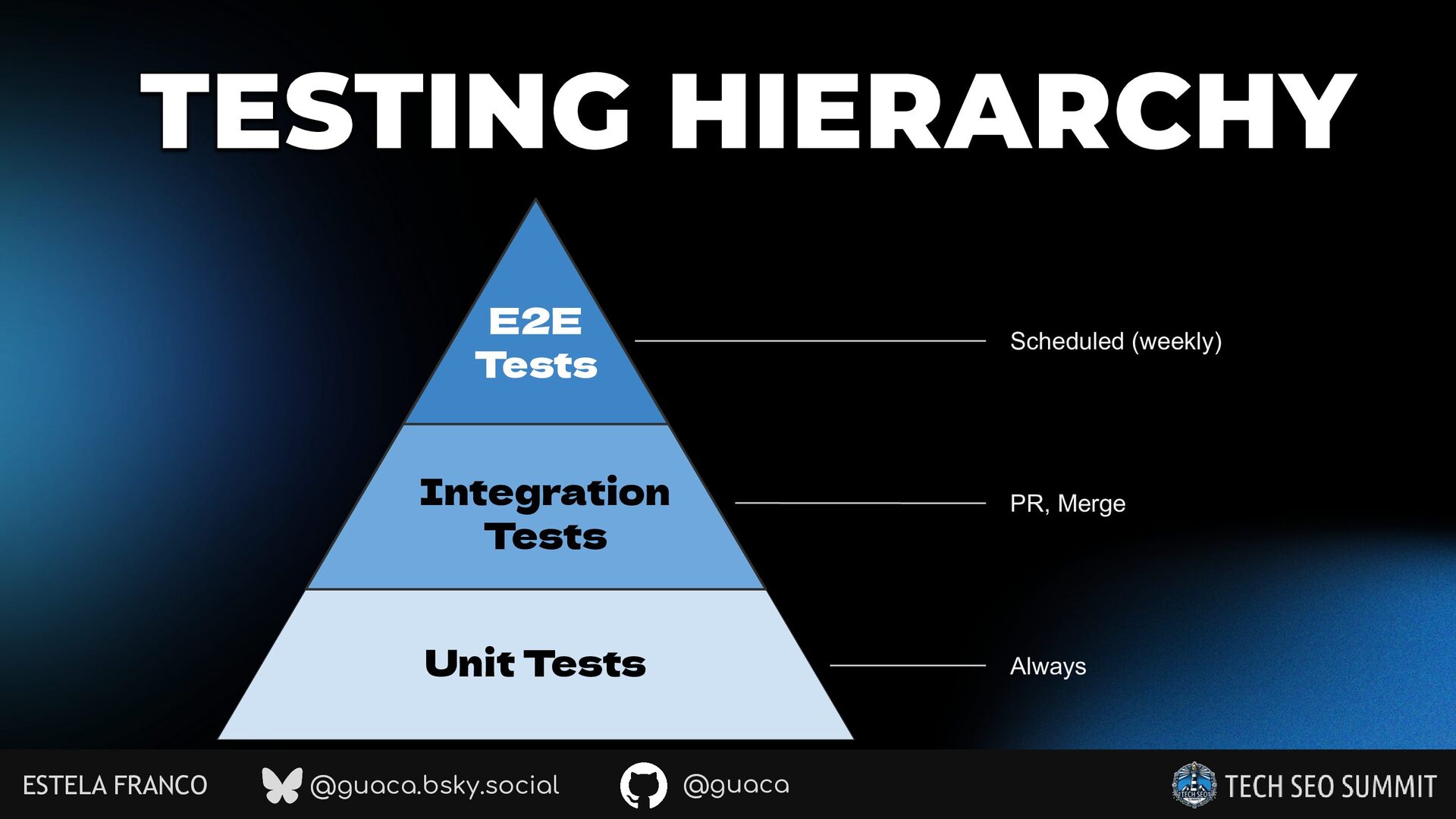 TESTING HIERARCHY

E2E Tests

Scheduled (weekly)

Integration Tests

PR, Merge

Unit Tests

Always

ESTELA FRANCO @guaca.bsky.social @guaca

TECH SEO

TECH SEO SUMMIT